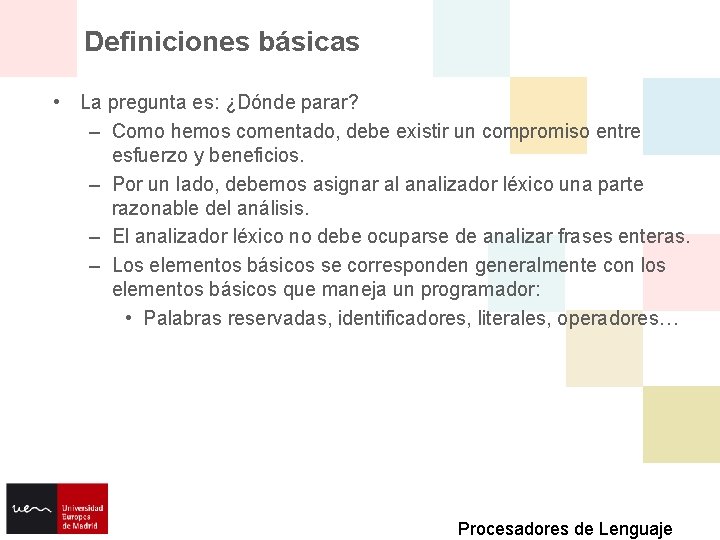 Definiciones básicas

• La pregunta es: ¿Dónde parar?
– Como hemos comentado, debe existir un compromiso entre esfuerzo y beneficios.
– Por un lado, debemos asignar al analizador léxico una parte razonable del análisis.
– El analizador léxico no debe ocuparse de analizar frases enteras.
– Los elementos básicos se corresponden generalmente con los elementos básicos que maneja un programador:
• Palabras reservadas, identificadores, literales, operadores…

uem Universidad Europea de Madrid

Procesadores de Lenguaje